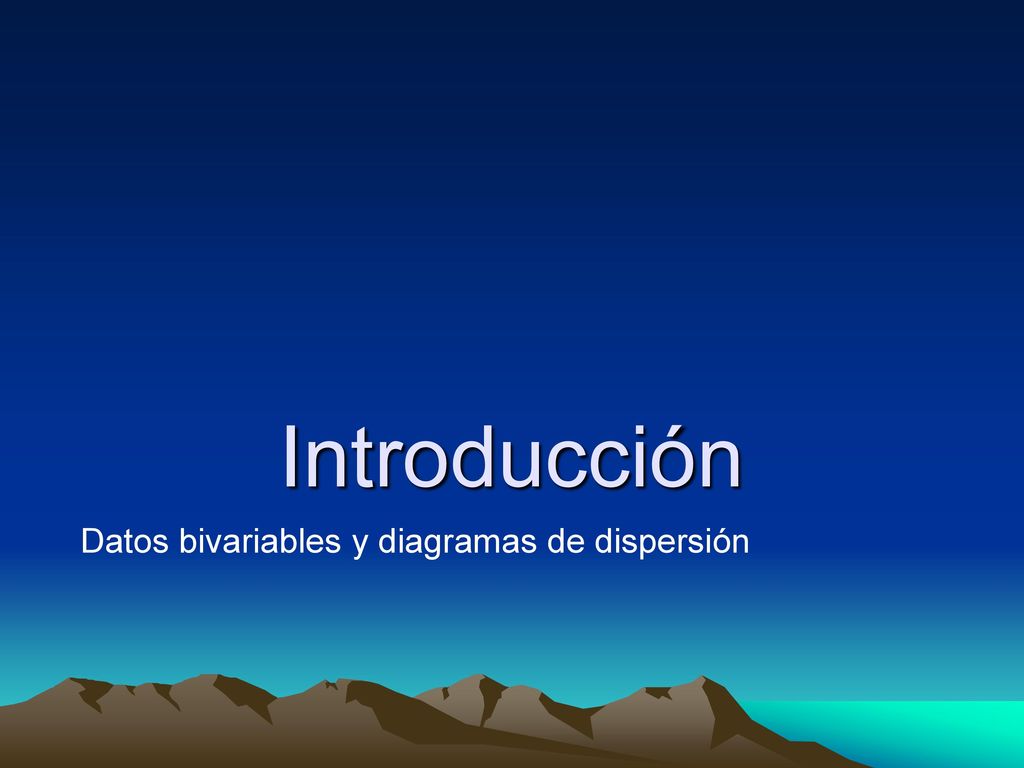 Introducción

Datos bivariables y diagramas de dispersión